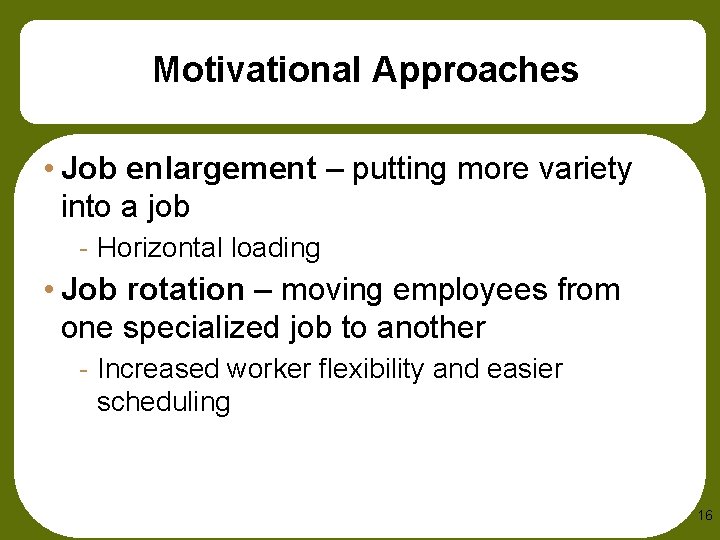 Motivational Approaches

• Job enlargement – putting more variety into a job

- Horizontal loading

• Job rotation – moving employees from one specialized job to another

- Increased worker flexibility and easier scheduling

16